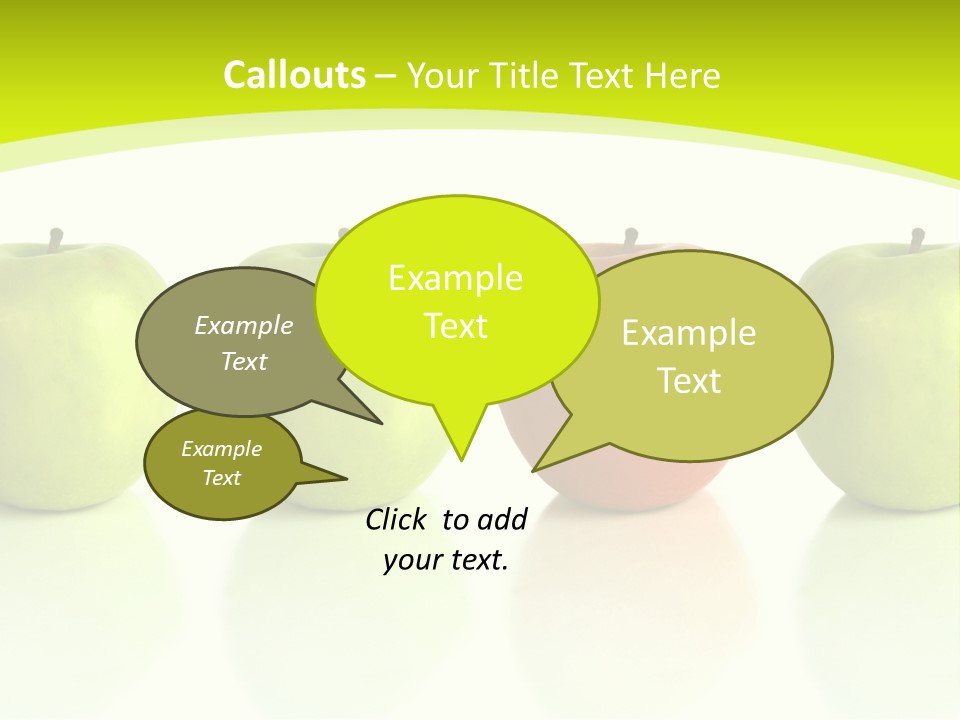 Callouts – Your Title Text Here

Example Text

Example Text

Example Text

Example Text

Click to add your text.